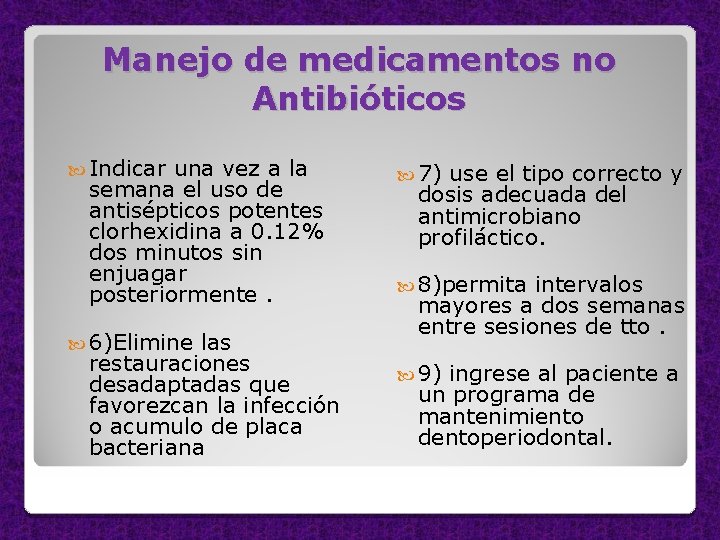 Manejo de medicamentos no Antibióticos

Indicar una vez a la semana el uso de antisépticos potentes clorhexidina a 0.12% dos minutos sin enjuagar posteriormente .

6)Elimine las restauraciones desadaptadas que favorezcan la infección o acumulo de placa bacteriana

7) use el tipo correcto y dosis adecuada del antimicrobiano profiláctico.

8)permita intervalos mayores a dos semanas entre sesiones de tto .

9) ingrese al paciente a un programa de mantenimiento dentoperiodontal.